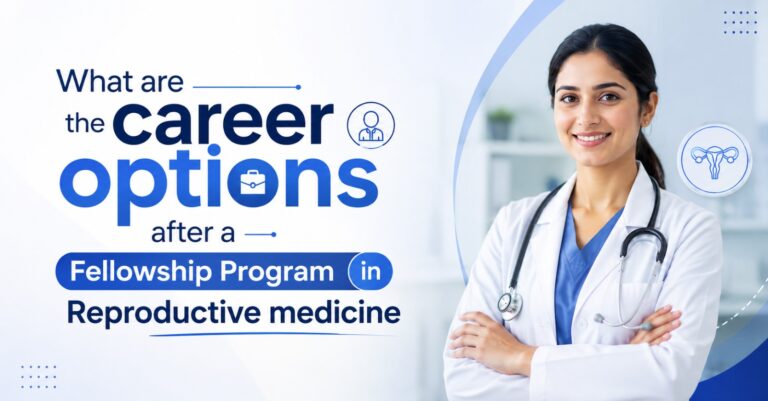 What are the career options after a Fellowship Program in Reproductive medicine